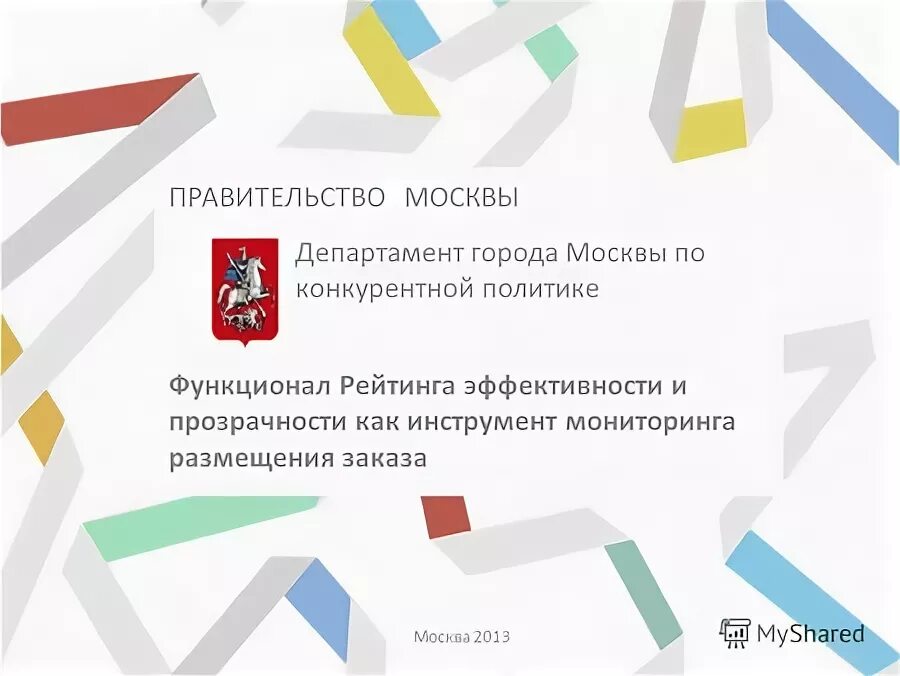 ПРАВИТЕЛЬСТВО МОСКВЫ

Департамент города Москвы по конкурентной политике

Функционал Рейтинга эффективности и прозрачности как инструмент мониторинга размещения заказа

Москва 2013

MyShared